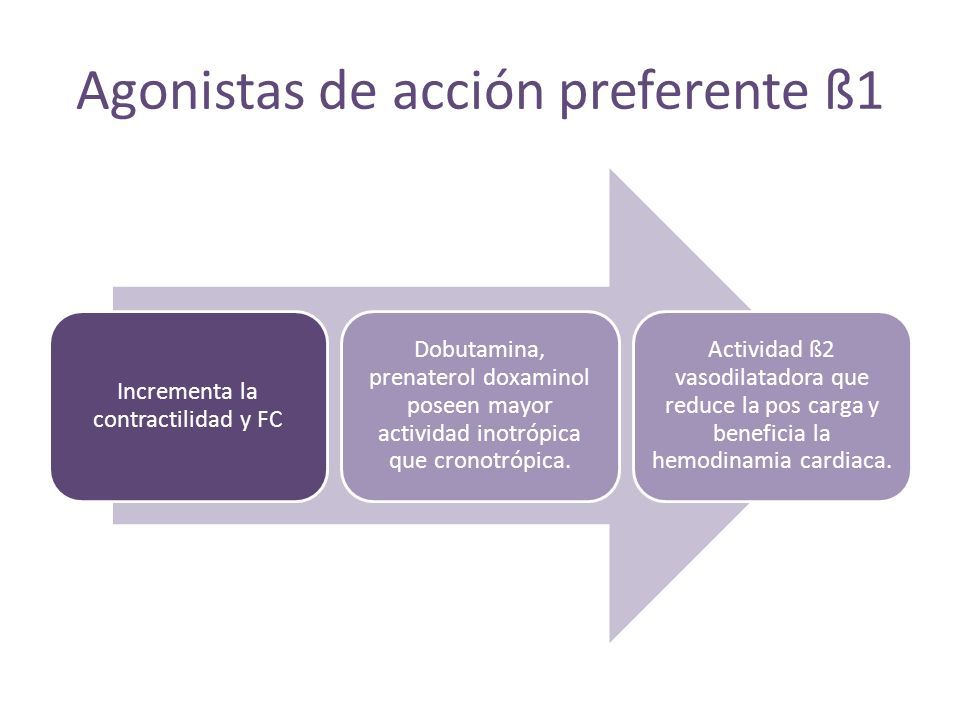 Agonistas de acción preferente ß1

Incrementa la contractilidad y FC

Dobutamina, prenaterol doxaminol poseen mayor actividad inotrópica que cronotrópica.

Actividad ß2 vasodilatadora que reduce la pos carga y beneficia la hemodinamia cardiaca.